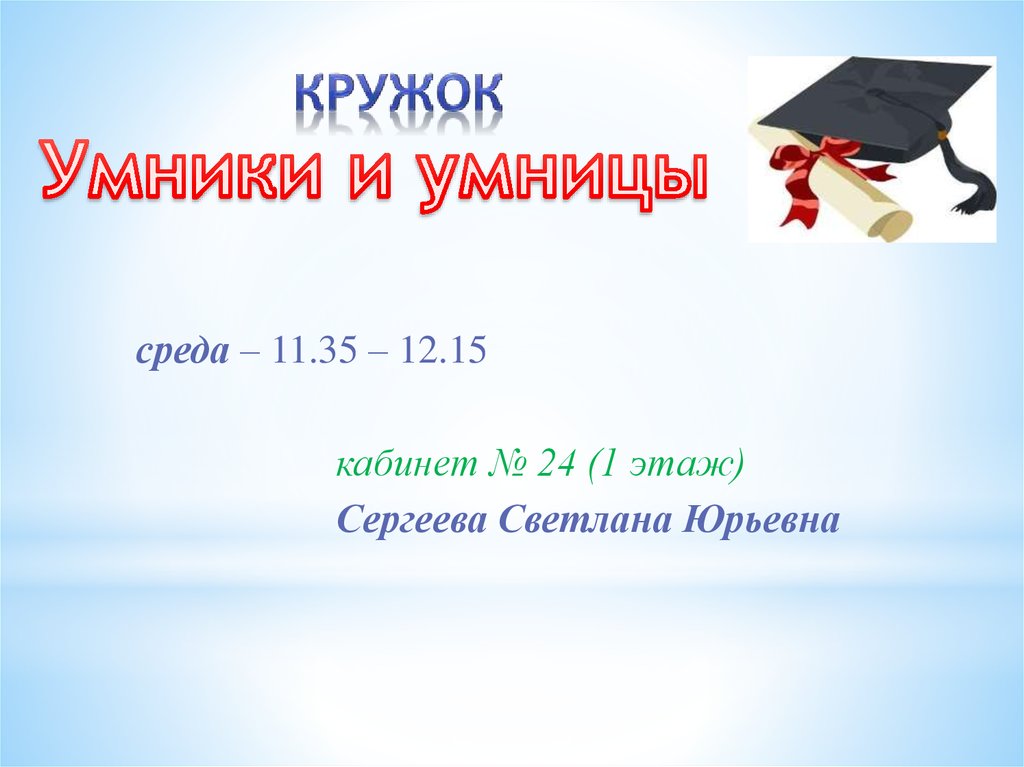 КРУЖОК
Умники и умницы

среда – 11.35 – 12.15

кабинет № 24 (1 этаж)
Сергеева Светлана Юрьевна